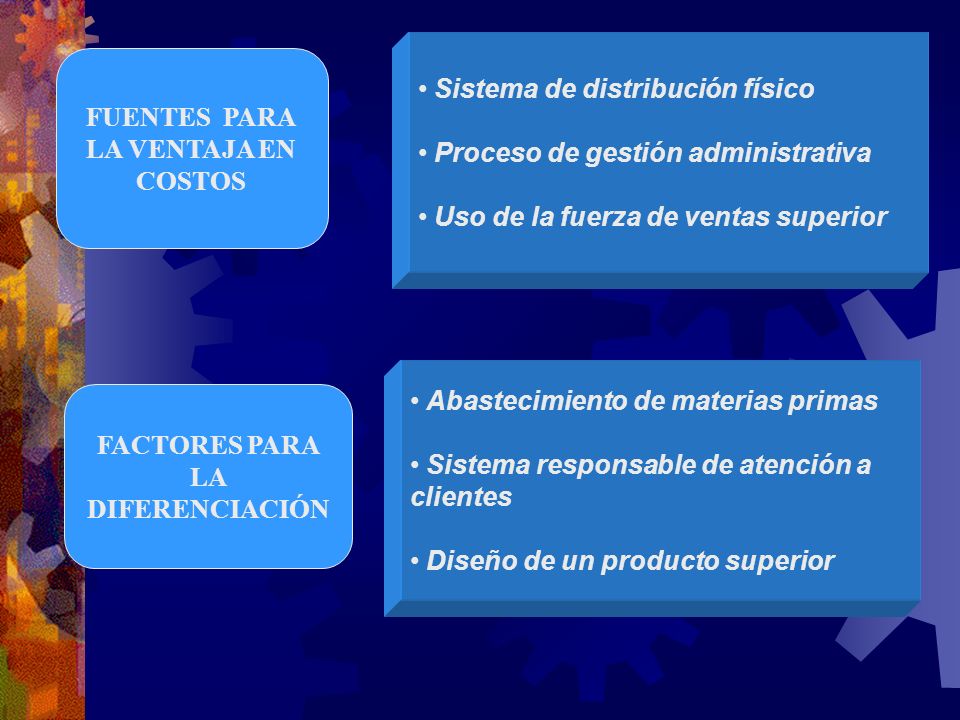 FUENTES PARA LA VENTAJA EN COSTOS

• Sistema de distribución físico

• Proceso de gestión administrativa

• Uso de la fuerza de ventas superior

FACTORES PARA LA DIFERENCIACIÓN

• Abastecimiento de materias primas

• Sistema responsable de atención a clientes

• Diseño de un producto superior